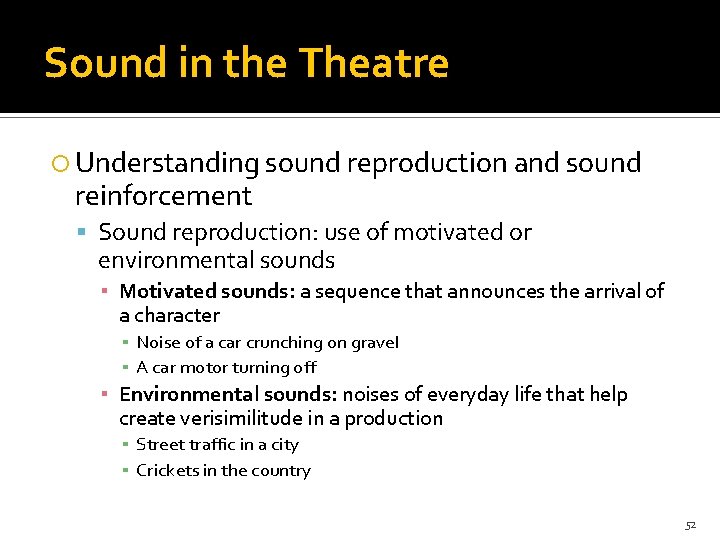 Sound in the Theatre

Understanding sound reproduction and sound reinforcement

Sound reproduction: use of motivated or environmental sounds

Motivated sounds: a sequence that announces the arrival of a character

Noise of a car crunching on gravel

A car motor turning off

Environmental sounds: noises of everyday life that help create verisimilitude in a production

Street traffic in a city

Crickets in the country

52